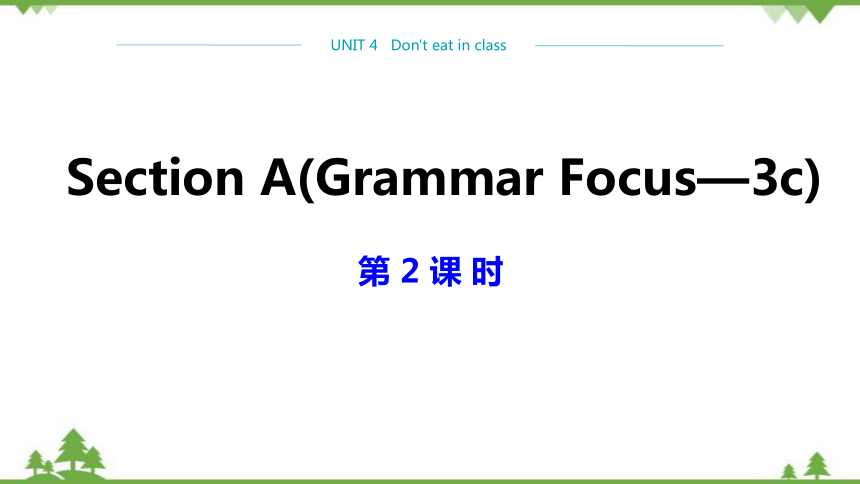 UNIT 4 Don't eat in class

Section A(Grammar Focus—3c)

第 2 课 时